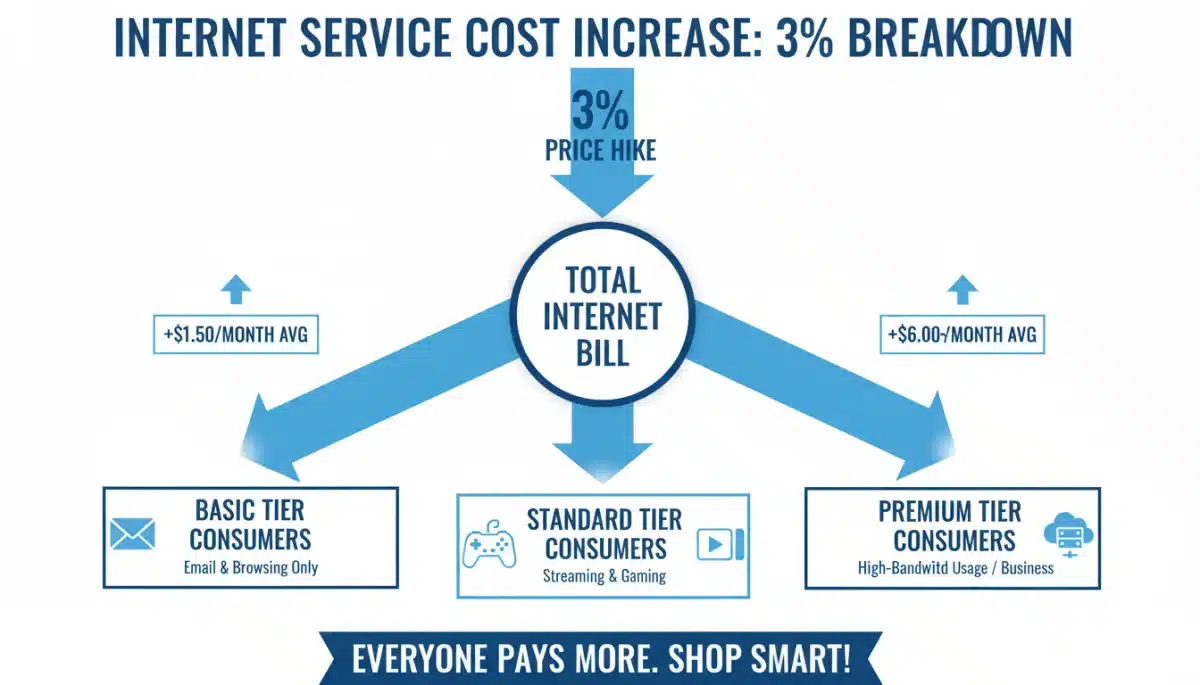 INTERNET SERVICE COST INCREASE: 3% BREAKDOWN

3%
PRICE HIKE

TOTAL INTERNET BILL

+$1.50/MONTH AVG

+$6.00-/MONTH AVG

BASIC TIER CONSUMERS
Email & Browsing Only

STANDARD TIER CONSUMERS
Streaming & Gaming

PREMIUM TIER CONSUMERS
High-Bandwitd Usage / Business

EVERYONE PAYS MORE. SHOP SMART!